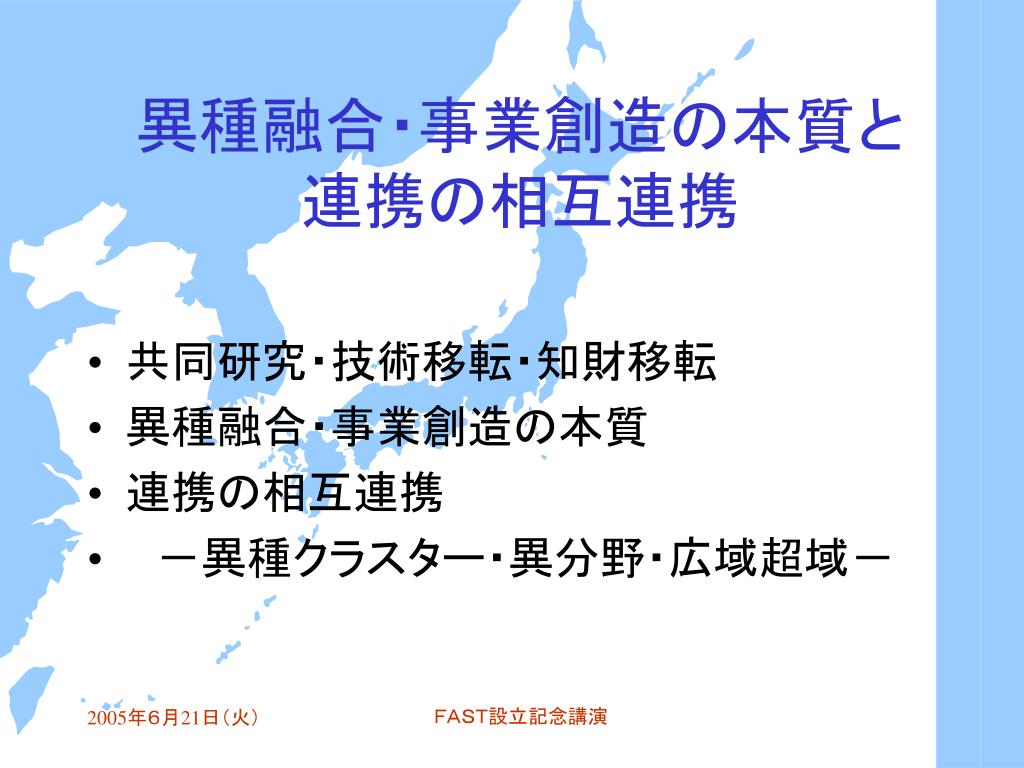 異種融合・事業創造の本質と連携の相互連携

• 共同研究・技術移転・知財移転
• 異種融合・事業創造の本質
• 連携の相互連携
• －異種クラスター・異分野・広域超域－

2005年6月21日（火）

FAST設立記念講演